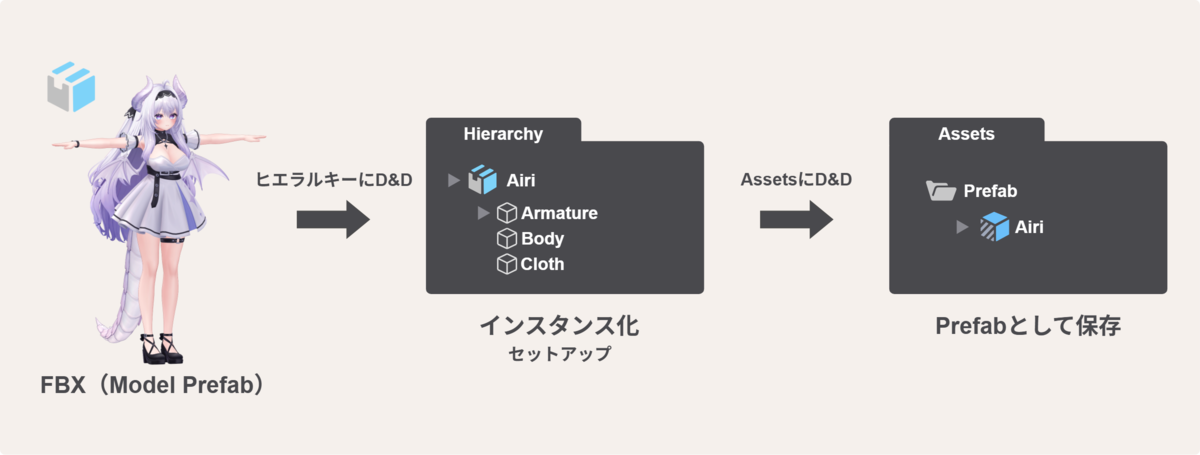 FBX（Model Prefab）

ヒエラルキーにD&D

Hierarchy

Airi

Armature

Body

Cloth

インスタンス化

セットアップ

AssetsにD&D

Assets

Prefab

Airi

Prefabとして保存